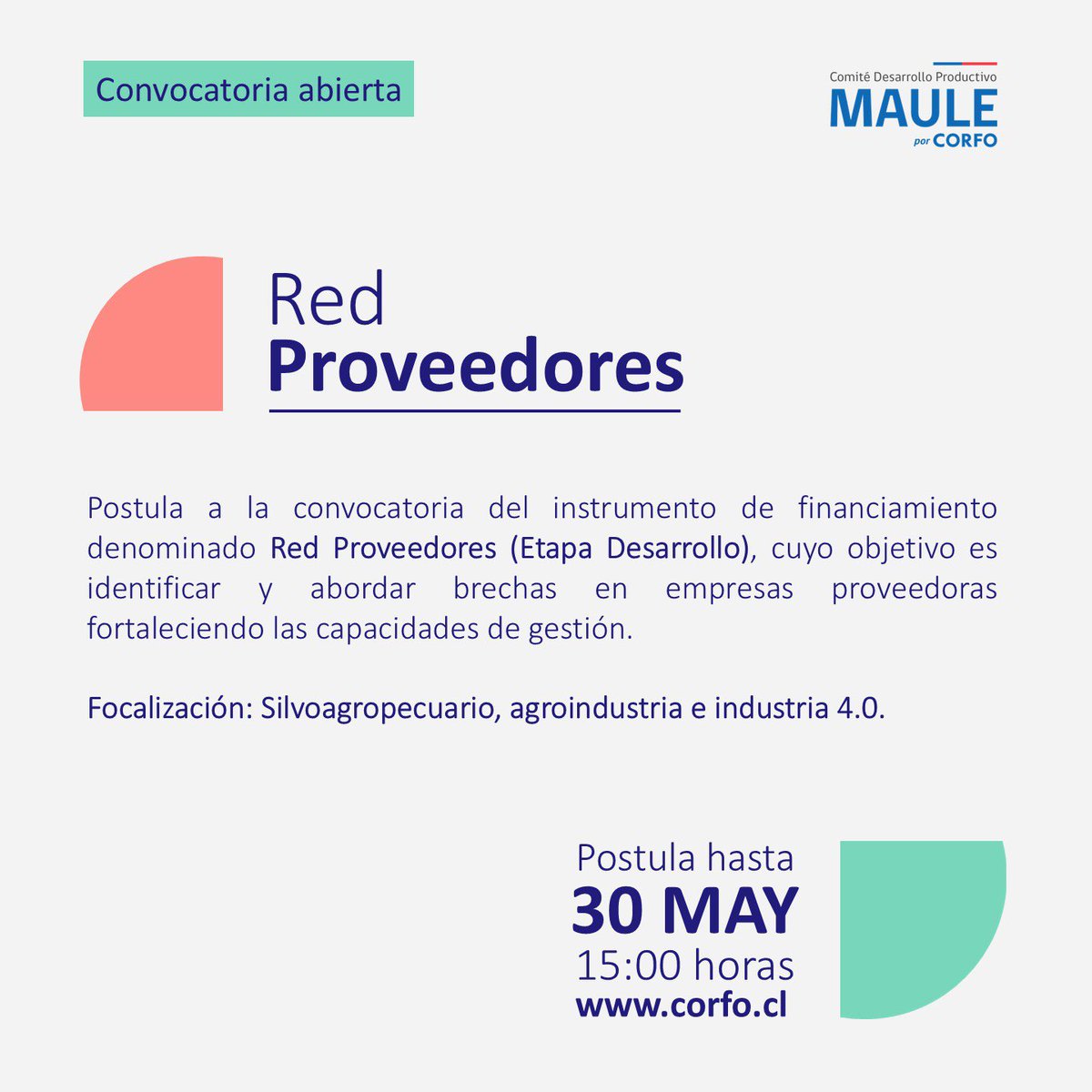 Convocatoria abierta

Comité Desarrollo Productivo
MAULE
por CORFO

Red
Proveedores

Postula a la convocatoria del instrumento de financiamiento denominado Red Proveedores (Etapa Desarrollo), cuyo objetivo es identificar y abordar brechas en empresas proveedoras fortaleciendo las capacidades de gestión.

Focalización: Silvoagropecuario, agroindustria e industria 4.0.

Postula hasta
30 MAY
15:00 horas
www.corfo.cl